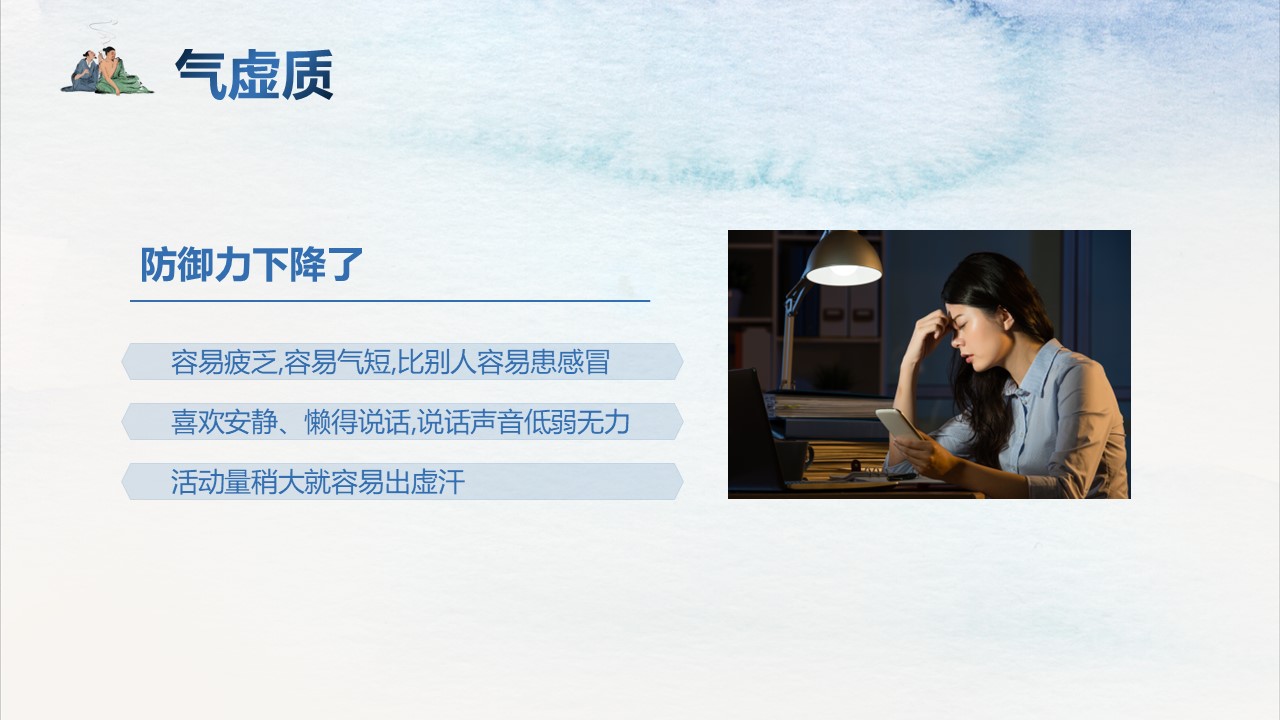 气虚质

防御力下降了

容易疲乏,容易气短,比别人容易患感冒

喜欢安静、懒得说话,说话声音低弱无力

活动量稍大就容易出虚汗